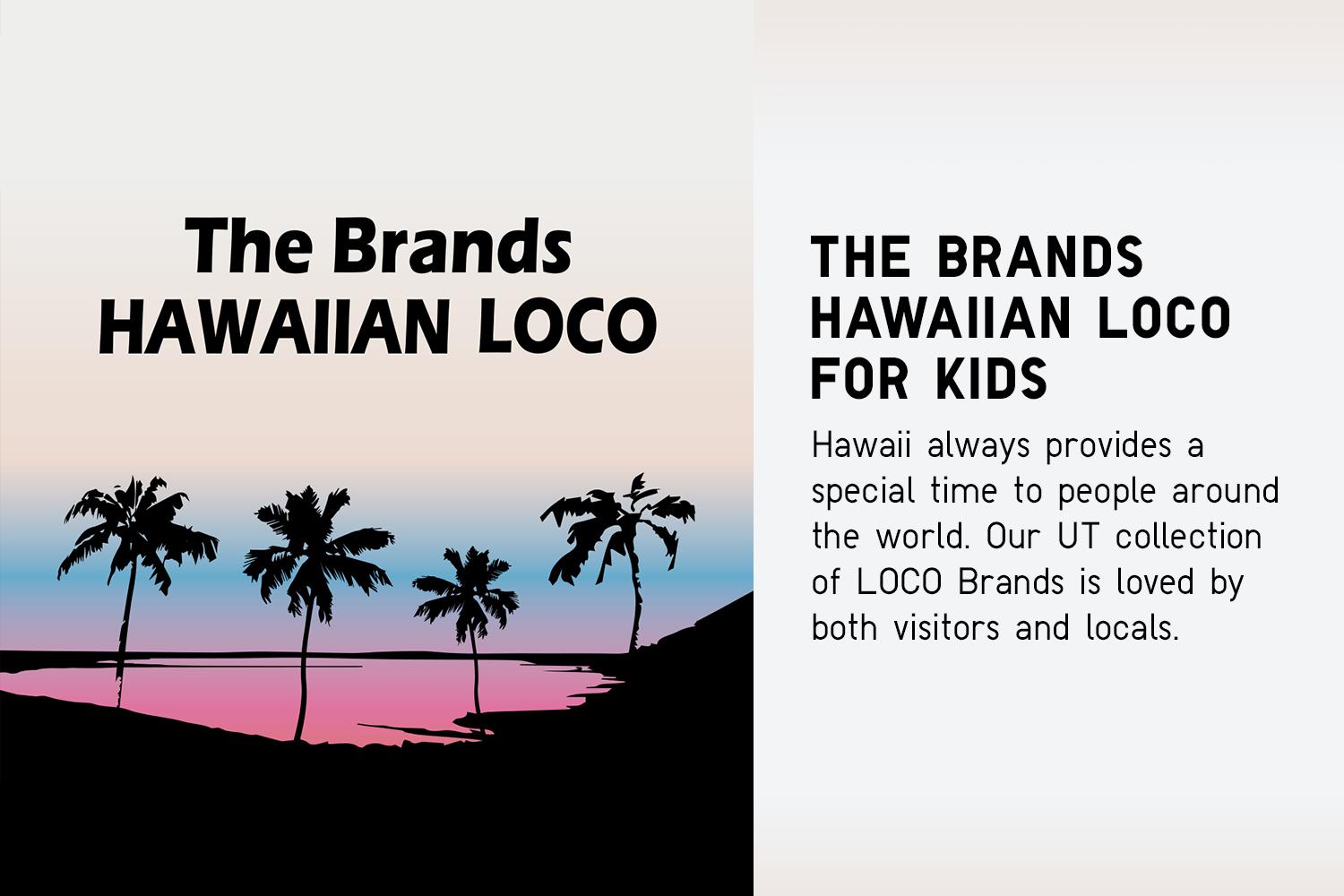 The Brands
HAWAIIAN LOCO

THE BRANDS
HAWAIIAN LOCO
FOR KIDS

Hawaii always provides a special time to people around the world. Our UT collection of LOCO Brands is loved by both visitors and locals.